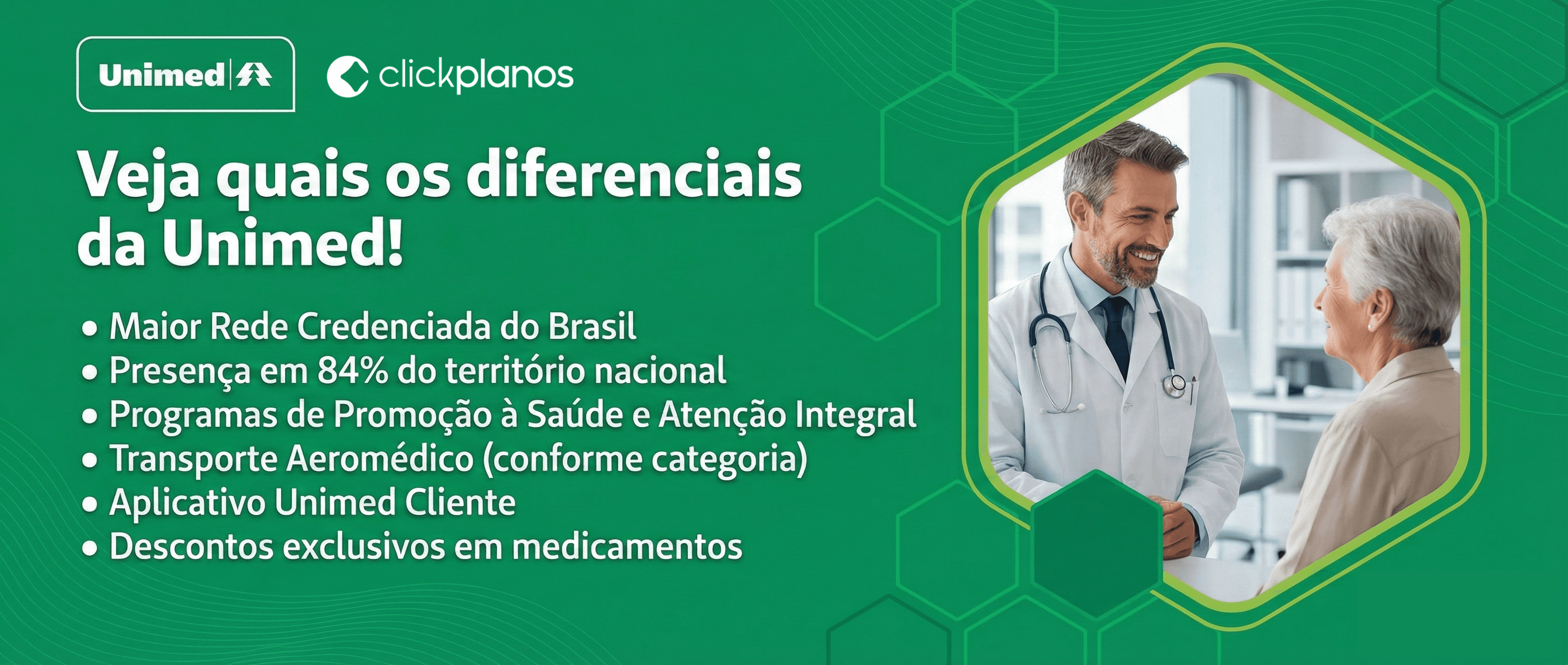 Unimed

clickplanos

Veja quais os diferenciais da Unimed!

• Maior Rede Credenciada do Brasil
• Presença em 84% do território nacional
• Programas de Promoção à Saúde e Atenção Integral
• Transporte Aeromédico (conforme categoria)
• Aplicativo Unimed Cliente
• Descontos exclusivos em medicamentos